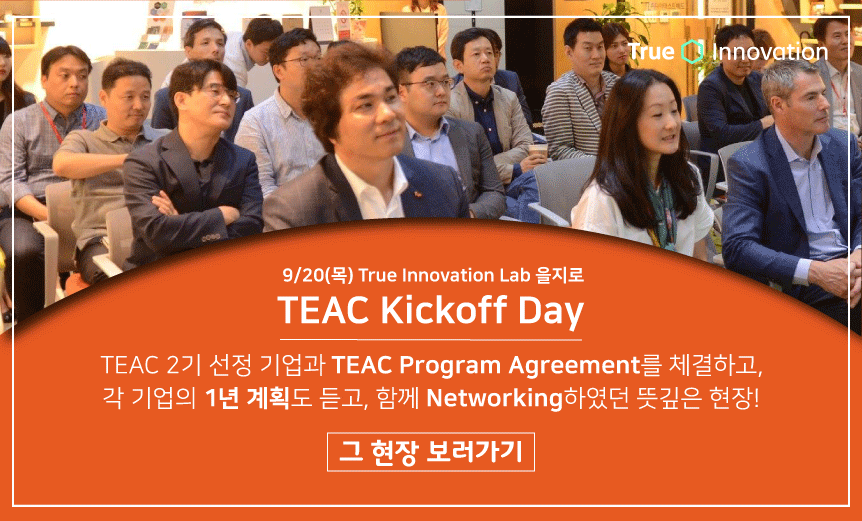 True Innovation

9/20(목) True Innovation Lab 을지로

TEAC Kickoff Day

TEAC 2기 선정 기업과 TEAC Program Agreement를 체결하고, 각 기업의 1년 계획도 듣고, 함께 Networking하였던 뜻깊은 현장!

그 현장 보러가기